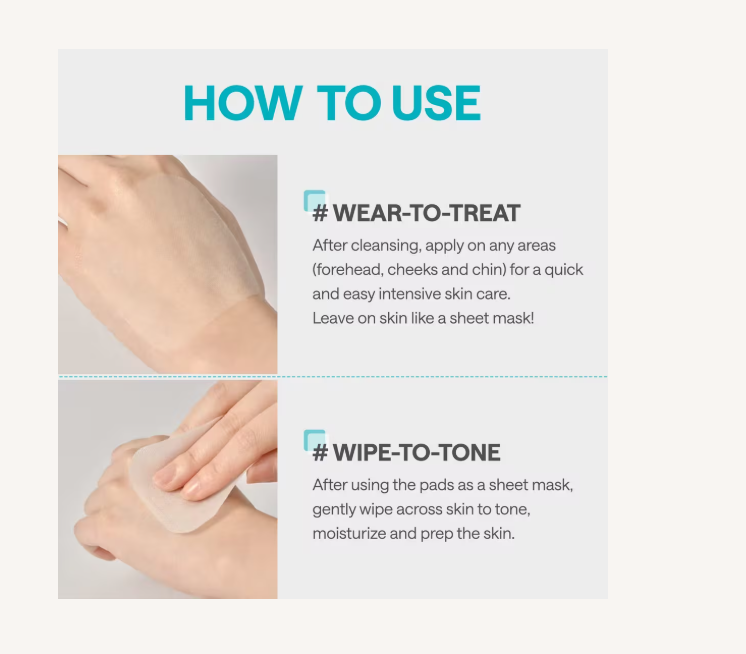 HOW TO USE

# WEAR-TO-TREAT

After cleansing, apply on any areas (forehead, cheeks and chin) for a quick and easy intensive skin care.
Leave on skin like a sheet mask!

# WIPE-TO-TONE

After using the pads as a sheet mask, gently wipe across skin to tone, moisturize and prep the skin.